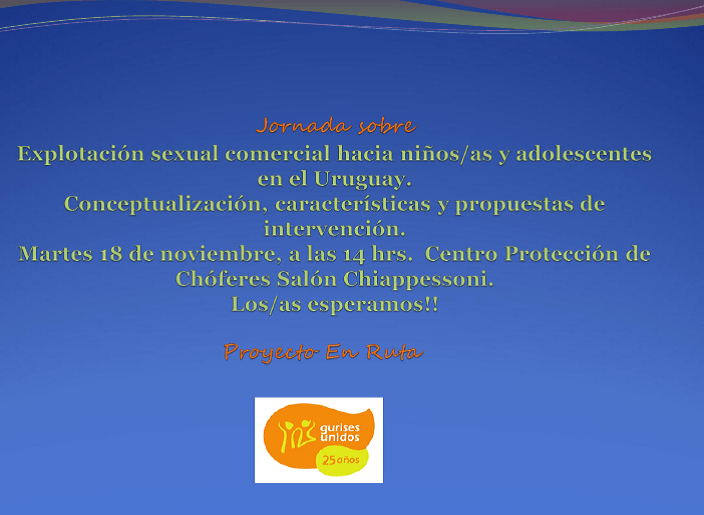 Jornada sobre
Explotación sexual comercial hacia niños/as y adolescentes en el Uruguay.
Conceptualización, características y propuestas de intervención.
Martes 18 de noviembre, a las 14 hrs. Centro Protección de Chóferes Salón Chiappessoni.
Los/as esperamos!!

Proyecto En Ruta

gurises unidos
25 años